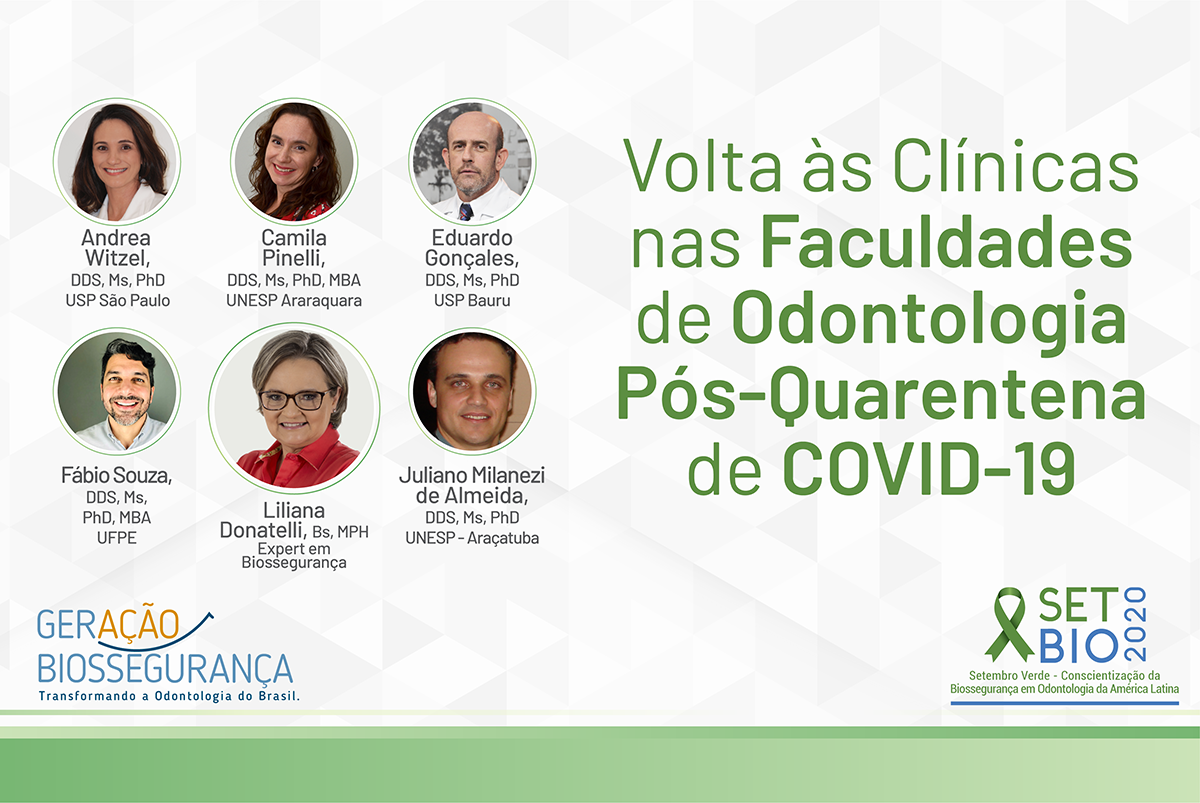 Andrea Witzel,
DDS, Ms, PhD
USP São Paulo

Camila Pinelli,
DDS, Ms, PhD, MBA
UNESP Araraquara

Eduardo Gonçales,
DDS, Ms, PhD
USP Bauru

Fábio Souza,
DDS, Ms, PhD, MBA
UFPE

Liliana Donatelli, Bs, MPH
Expert em Biossegurança

Juliano Milanezi de Almeida,
DDS, Ms, PhD
UNESP - Araçatuba

Volta às Clínicas nas Faculdades de Odontologia Pós-Quarentena de COVID-19

GERAÇÃO BIOSSEGURANÇA
Transformando a Odontologia do Brasil.

SET BIO 2020
Setembro Verde - Conscientização da Biossegurança em Odontologia da América Latina